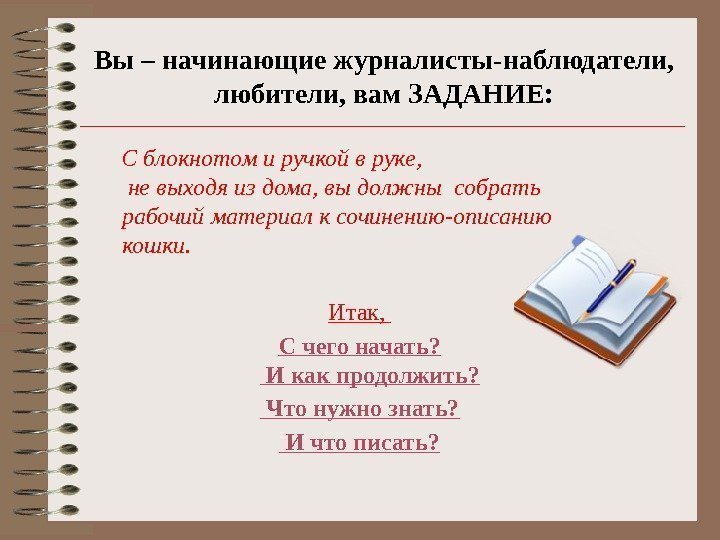 Вы – начинающие журналисты-наблюдатели, любители, вам ЗАДАНИЕ:

С блокнотом и ручкой в руке, не выходя из дома, вы должны собрать рабочий материал к сочинению-описанию кошки.

Итак,

С чего начать?

И как продолжить?

Что нужно знать?

И что писать?